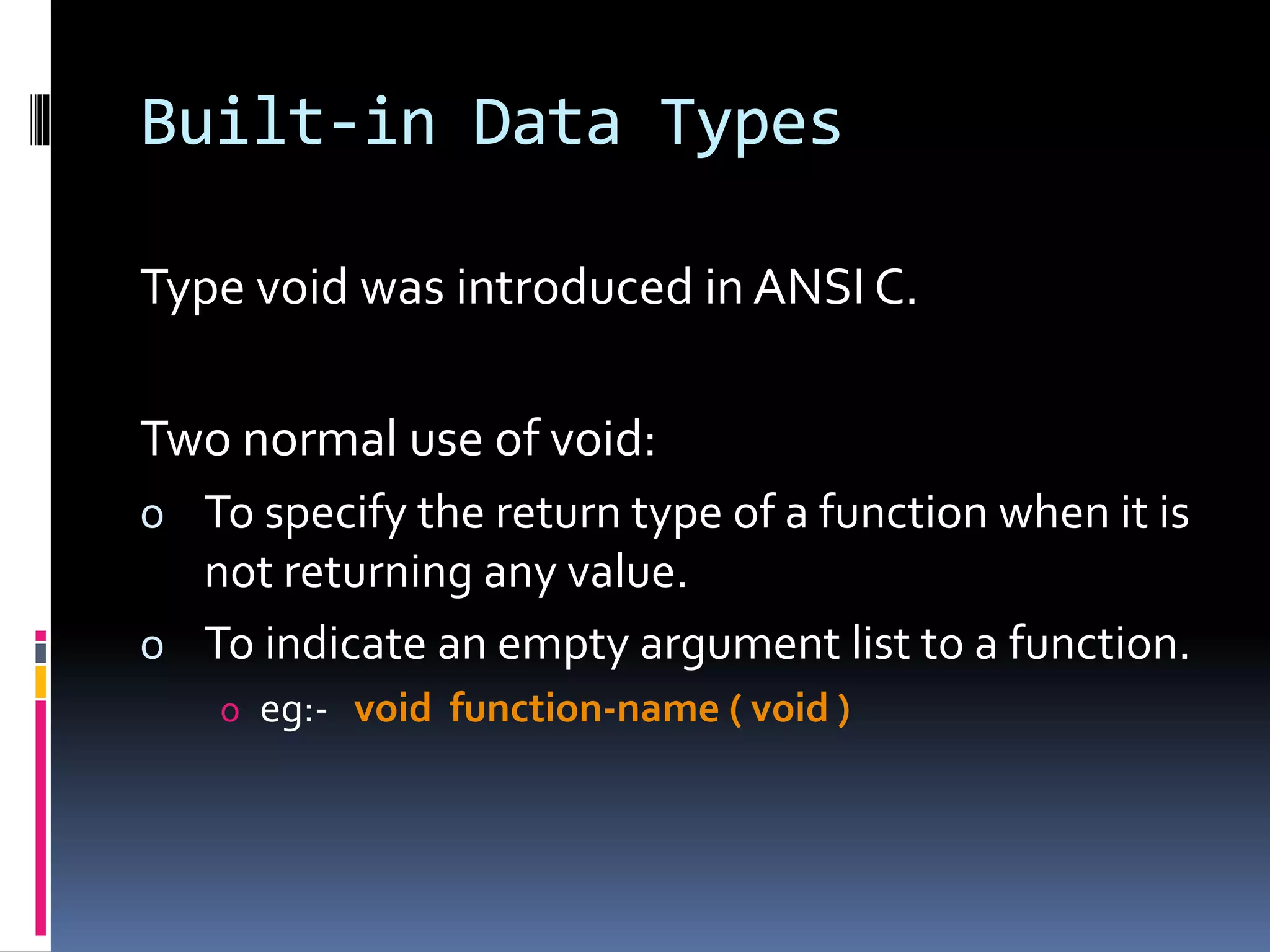 Built-in Data Types

Type void was introduced in ANSI C.

Two normal use of void:

o To specify the return type of a function when it is not returning any value.

o To indicate an empty argument list to a function.

o eg:- void function-name ( void )